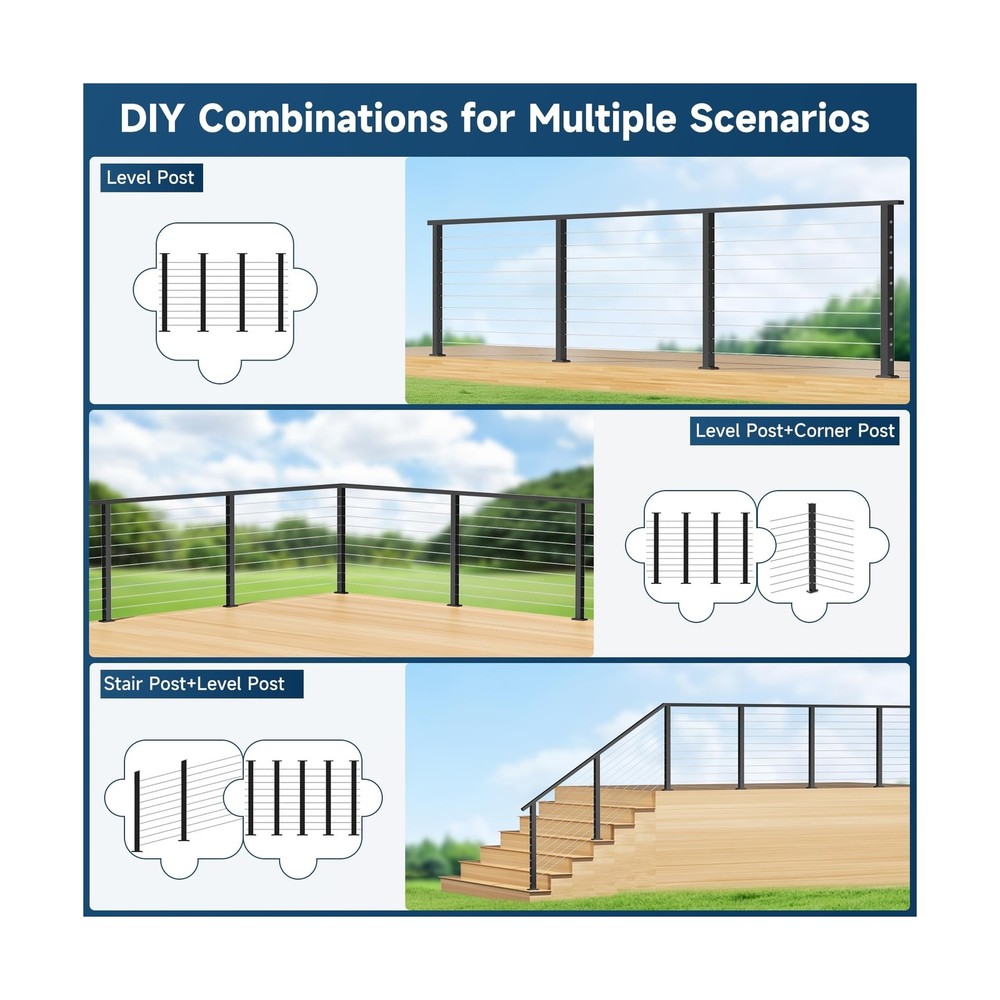 DIY Combinations for Multiple Scenarios

Level Post

Level Post+Corner Post

Stair Post+Level Post